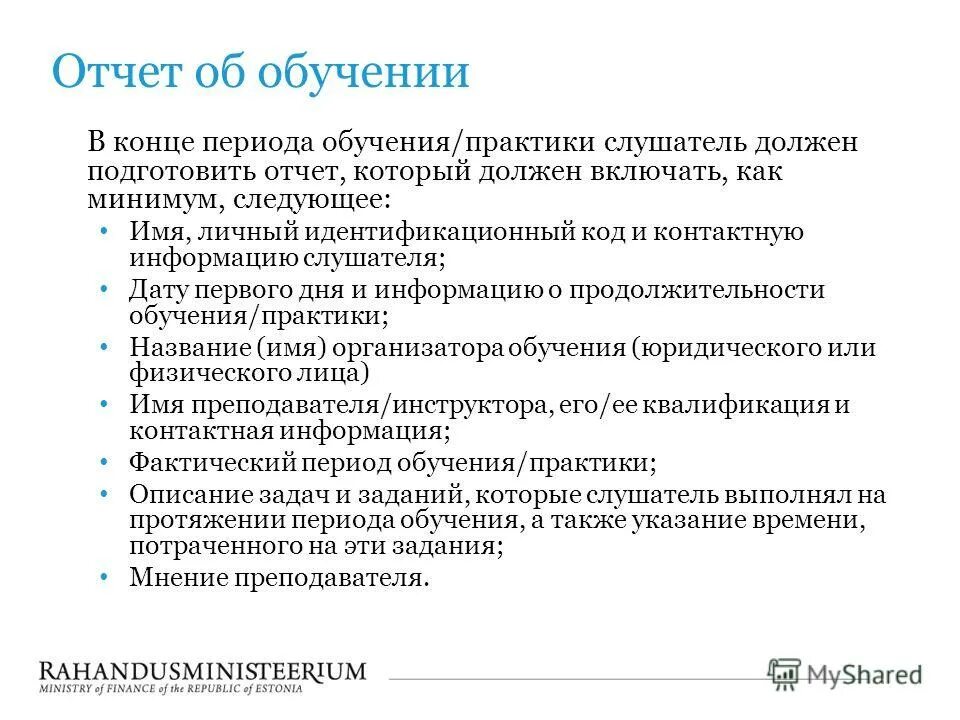 Отчет об обучении

В конце периода обучения/практики слушатель должен подготовить отчет, который должен включать, как минимум, следующее:

• Имя, личный идентификационный код и контактную информацию слушателя;
• Дату первого дня и информацию о продолжительности обучения/практики;
• Название (имя) организатора обучения (юридического или физического лица)
• Имя преподавателя/инструктора, его/ее квалификация и контактная информация;
• Фактический период обучения/практики;
• Описание задач и заданий, которые слушатель выполнял на протяжении периода обучения, а также указание времени, потраченного на эти задания;
• Мнение преподавателя.

RAHANDUSMINISTEERIUM
MINISTRY of FINANCE of the REPUBLIC of ESTONIA

MyShared